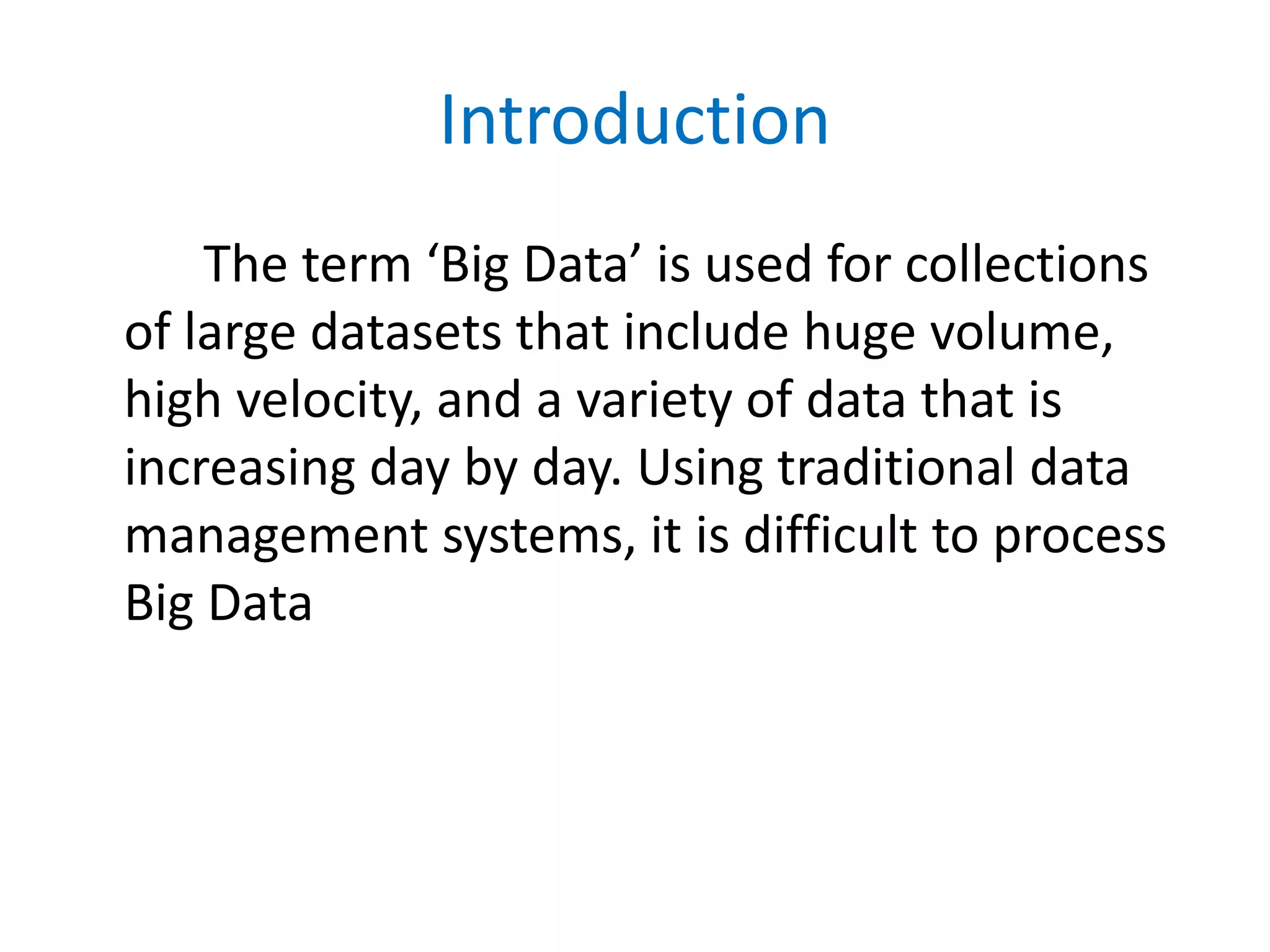 Introduction

The term ‘Big Data’ is used for collections of large datasets that include huge volume, high velocity, and a variety of data that is increasing day by day. Using traditional data management systems, it is difficult to process Big Data